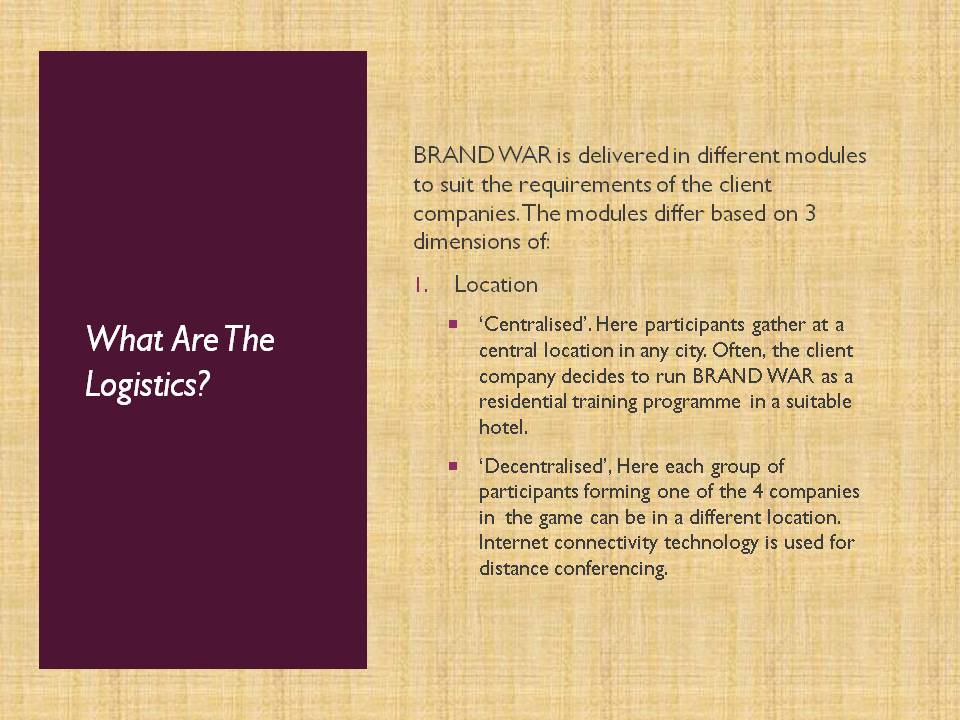 What Are The Logistics?

BRAND WAR is delivered in different modules to suit the requirements of the client companies. The modules differ based on 3 dimensions of:

1. Location

▪ 'Centralised'. Here participants gather at a central location in any city. Often, the client company decides to run BRAND WAR as a residential training programme in a suitable hotel.

▪ 'Decentralised', Here each group of participants forming one of the 4 companies in the game can be in a different location. Internet connectivity technology is used for distance conferencing.